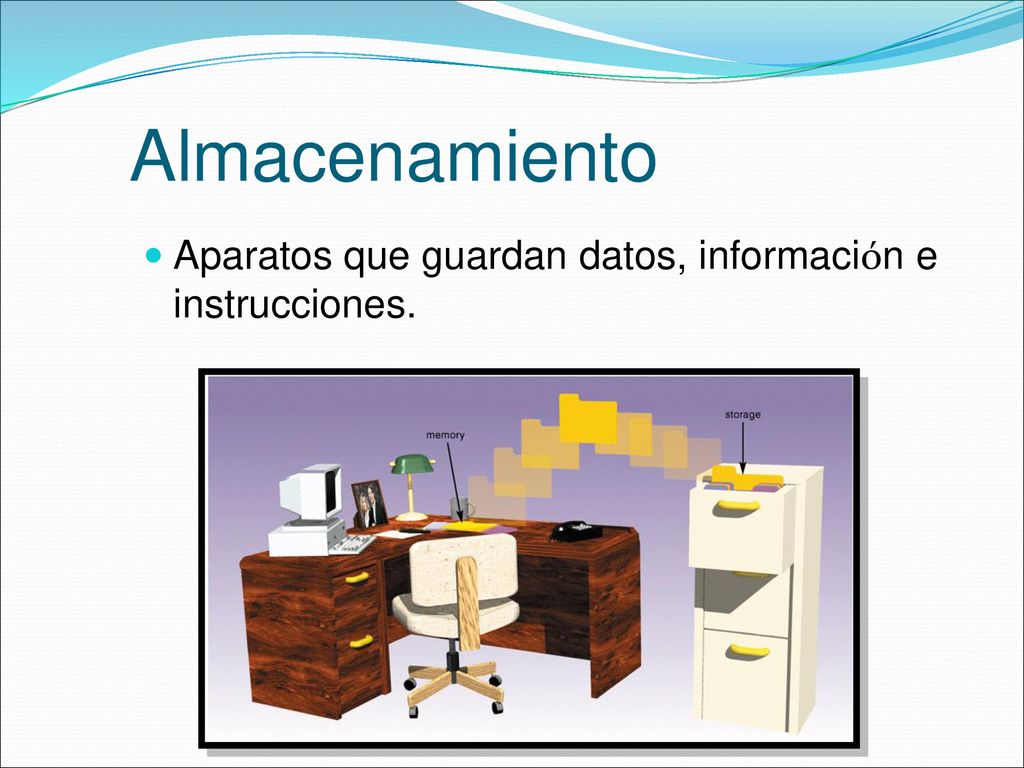 Almacenamiento

Aparatos que guardan datos, información e instrucciones.

memory

storage